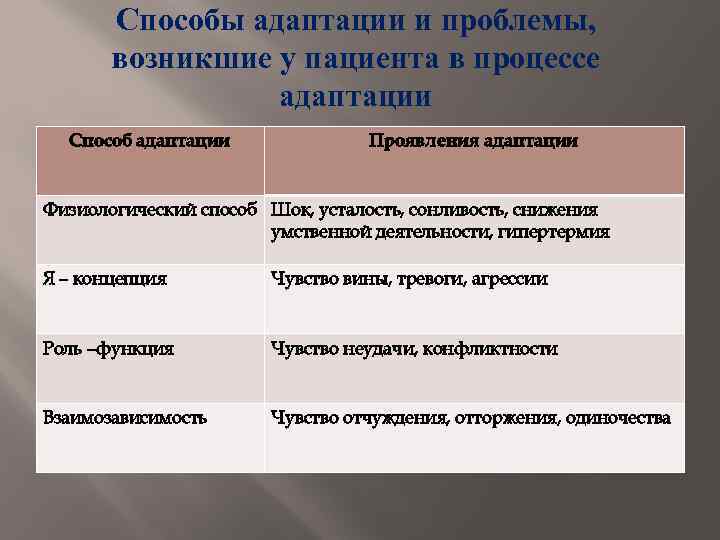 Способы адаптации и проблемы, возникшие у пациента в процессе адаптации

| Способ адаптации | Проявления адаптации |
|---|---|
| Физиологический способ | Шок, усталость, сонливость, снижения умственной деятельности, гипертермия |
| Я – концепция | Чувство вины, тревоги, агрессии |
| Роль –функция | Чувство неудачи, конфликтности |
| Взаимозависимость | Чувство отчуждения, отторжения, одиночества |